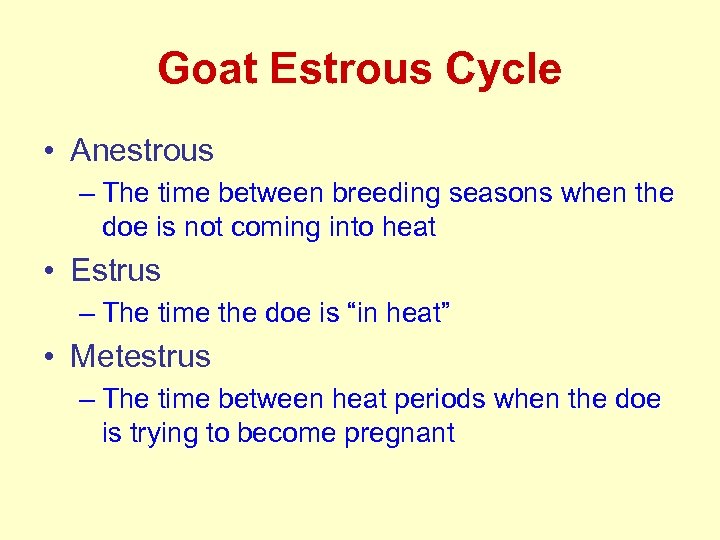 Goat Estrous Cycle

• Anestrous
– The time between breeding seasons when the doe is not coming into heat
• Estrus
– The time the doe is “in heat”
• Metestrus
– The time between heat periods when the doe is trying to become pregnant